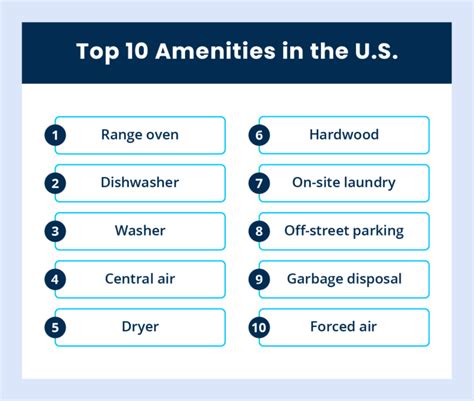 Top 10 Amenities in the U.S.

1 Range oven

2 Dishwasher

3 Washer

4 Central air

5 Dryer

6 Hardwood

7 On-site laundry

8 Off-street parking

9 Garbage disposal

10 Forced air